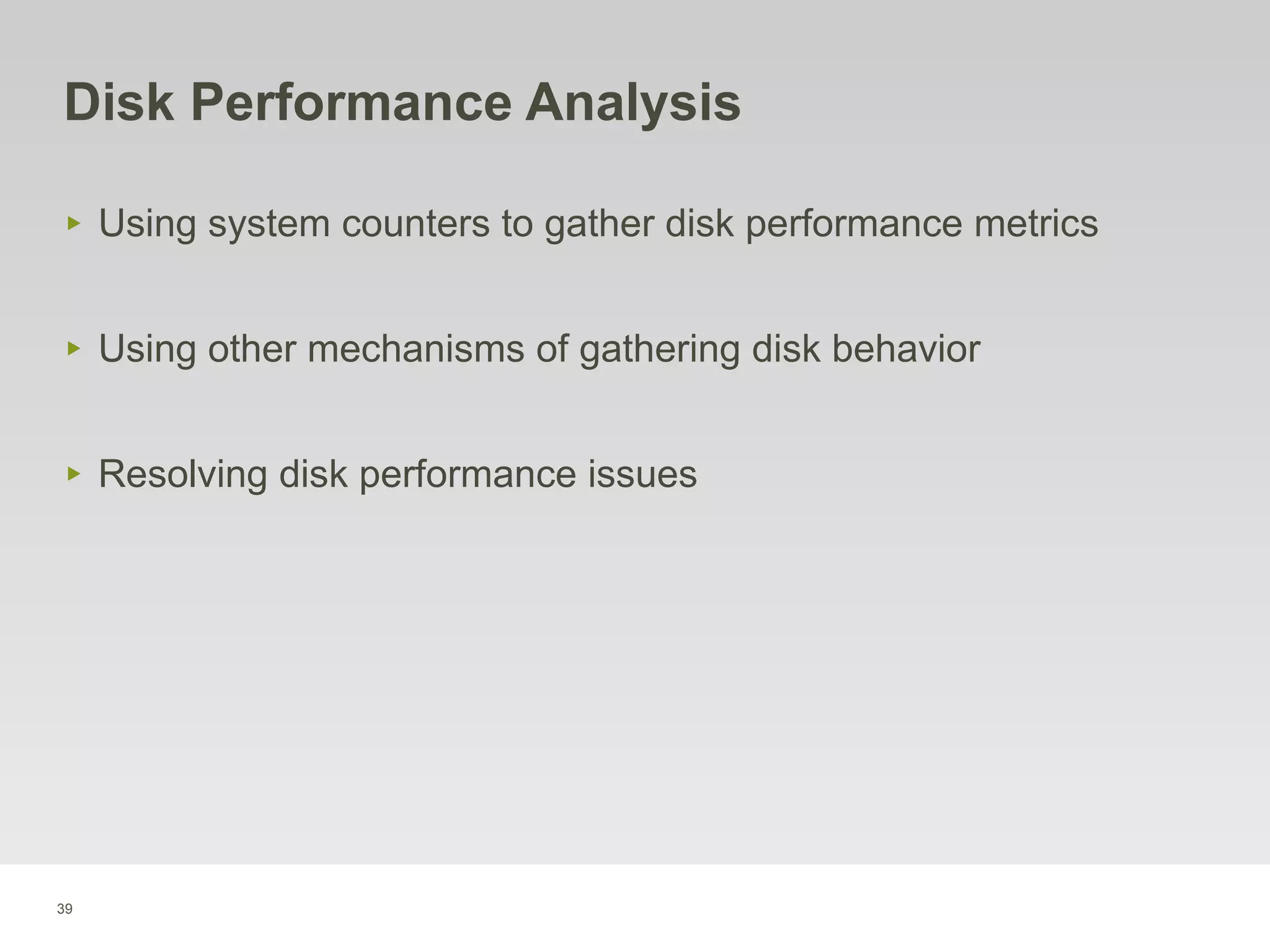 Disk Performance Analysis

▸ Using system counters to gather disk performance metrics

▸ Using other mechanisms of gathering disk behavior

▸ Resolving disk performance issues

39